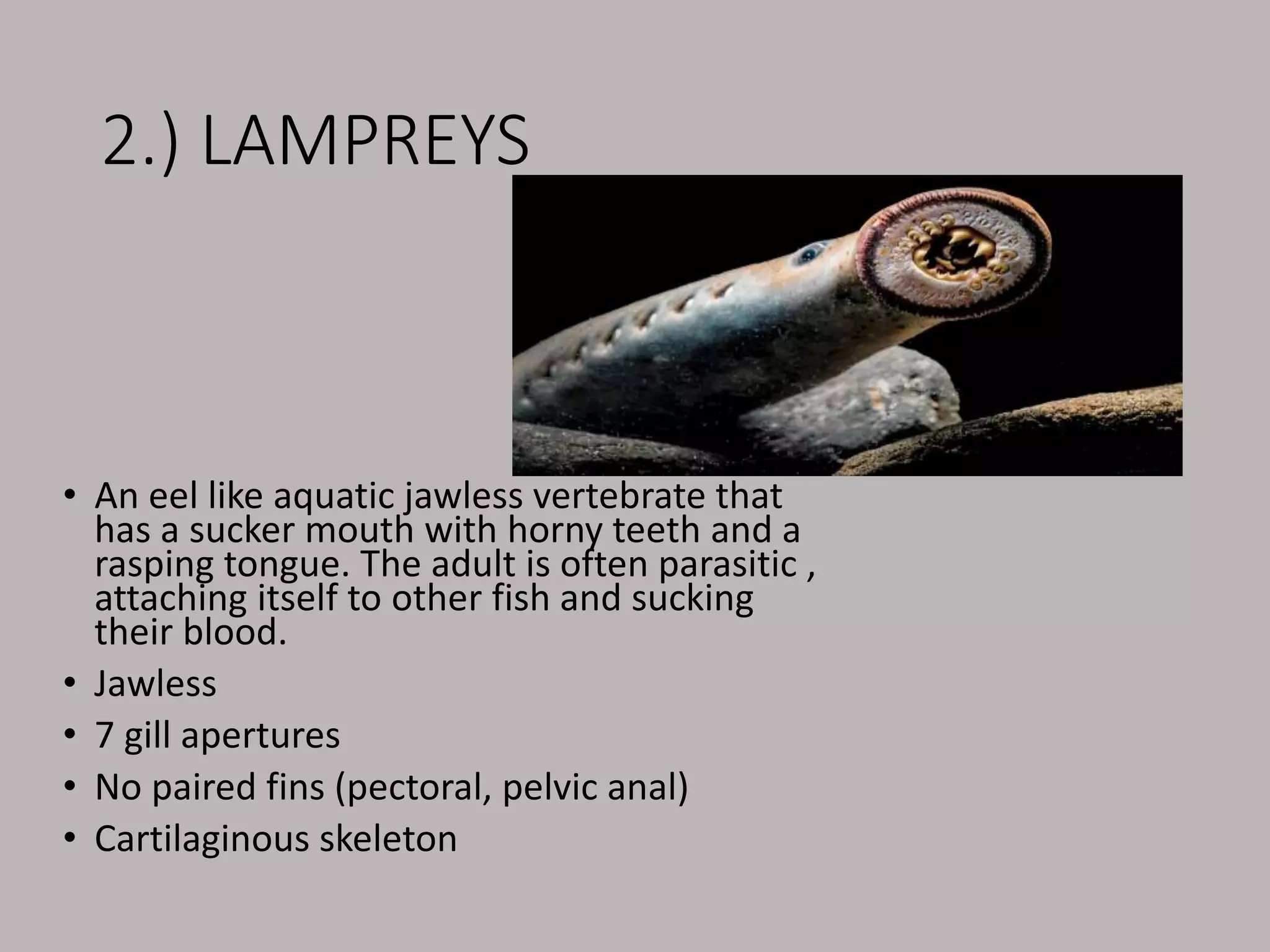 2.) LAMPREYS

• An eel like aquatic jawless vertebrate that has a sucker mouth with horny teeth and a rasping tongue. The adult is often parasitic , attaching itself to other fish and sucking their blood.
• Jawless
• 7 gill apertures
• No paired fins (pectoral, pelvic anal)
• Cartilaginous skeleton